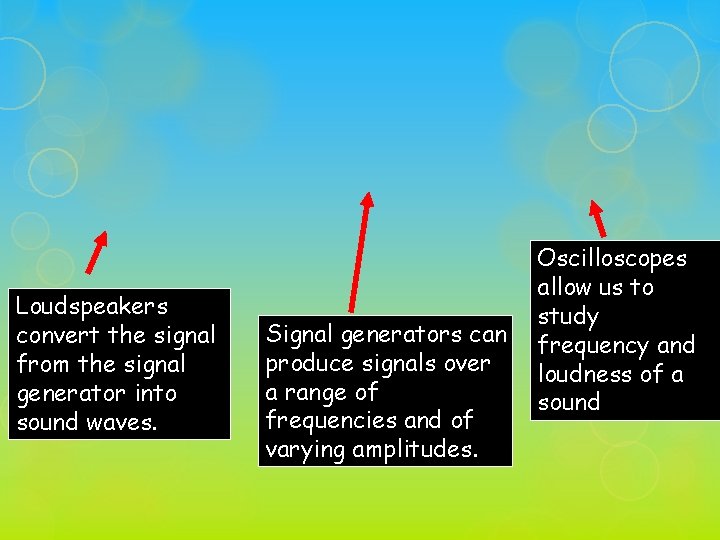 Loudspeakers convert the signal from the signal generator into sound waves.

Signal generators can produce signals over a range of frequencies and of varying amplitudes.

Oscilloscopes allow us to study frequency and loudness of a sound